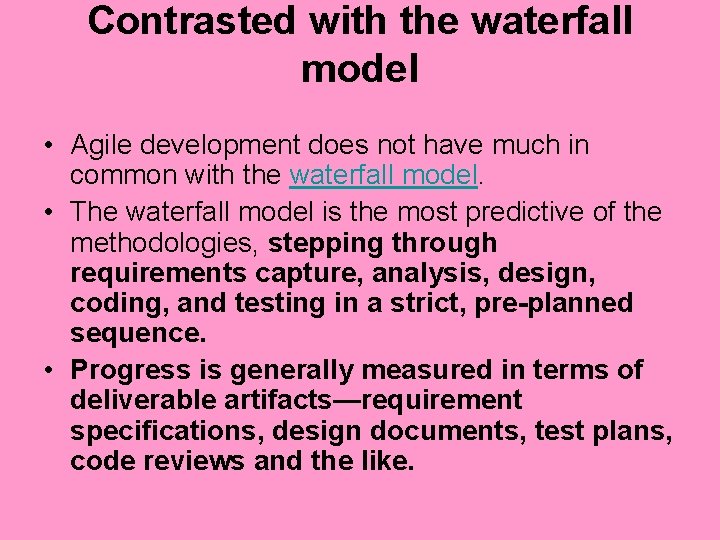 Contrasted with the waterfall model

• Agile development does not have much in common with the waterfall model.

• The waterfall model is the most predictive of the methodologies, stepping through requirements capture, analysis, design, coding, and testing in a strict, pre-planned sequence.

• Progress is generally measured in terms of deliverable artifacts—requirement specifications, design documents, test plans, code reviews and the like.